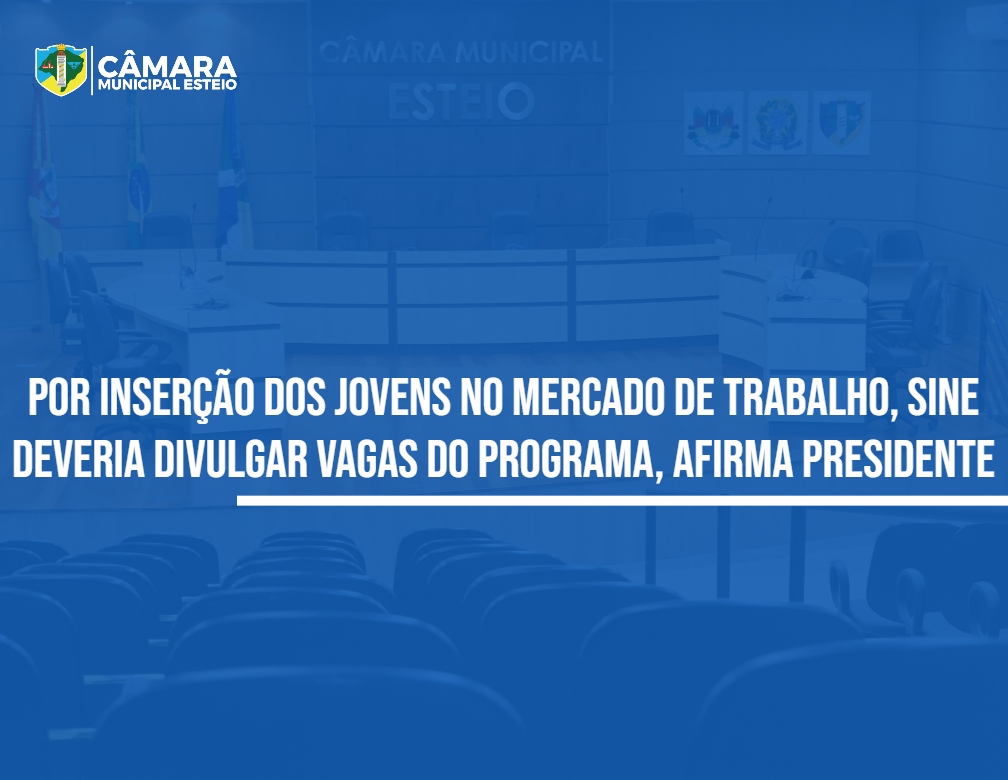 CÂMARA
MUNICIPAL ESTEIO

CÂMARA MUNICIPAL
ESTEIO

POR INSERÇÃO DOS JOVENS NO MERCADO DE TRABALHO, SINE DEVERIA DIVULGAR VAGAS DO PROGRAMA, AFIRMA PRESIDENTE